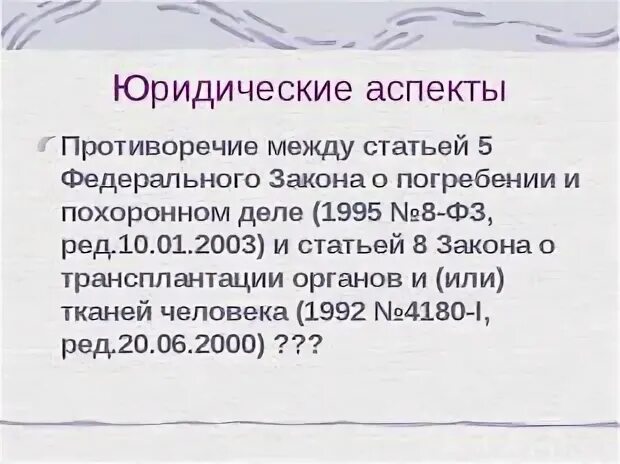 Юридические аспекты

Противоречие между статьей 5 Федерального Закона о погребении и похоронном деле (1995 №8-ФЗ, ред.10.01.2003) и статьей 8 Закона о трансплантации органов и (или) тканей человека (1992 №4180-I, ред.20.06.2000) ???